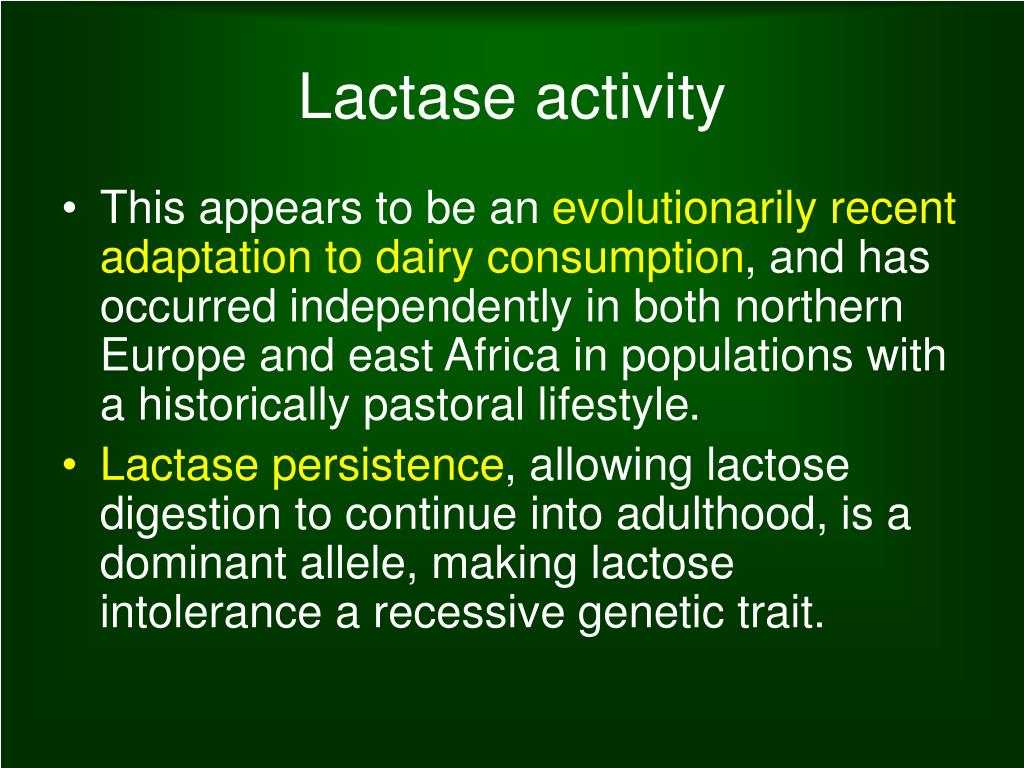 Lactase activity

• This appears to be an evolutionarily recent adaptation to dairy consumption, and has occurred independently in both northern Europe and east Africa in populations with a historically pastoral lifestyle.

• Lactase persistence, allowing lactose digestion to continue into adulthood, is a dominant allele, making lactose intolerance a recessive genetic trait.